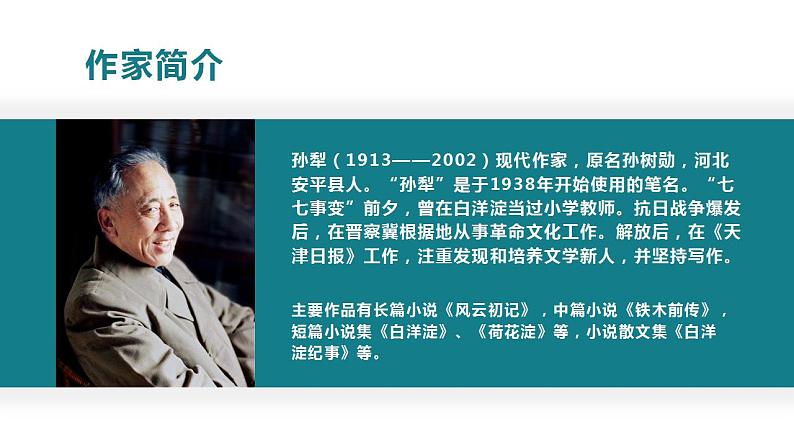 作家简介

孙犁（1913——2002）现代作家，原名孙树勋，河北安平县人。“孙犁”是于1938年开始使用的笔名。“七七事变”前夕，曾在白洋淀当过小学教师。抗日战争爆发后，在晋察冀根据地从事革命文化工作。解放后，在《天津日报》工作，注重发现和培养文学新人，并坚持写作。

主要作品有长篇小说《风云初记》，中篇小说《铁木前传》，短篇小说集《白洋淀》、《荷花淀》等，小说散文集《白洋淀纪事》等。